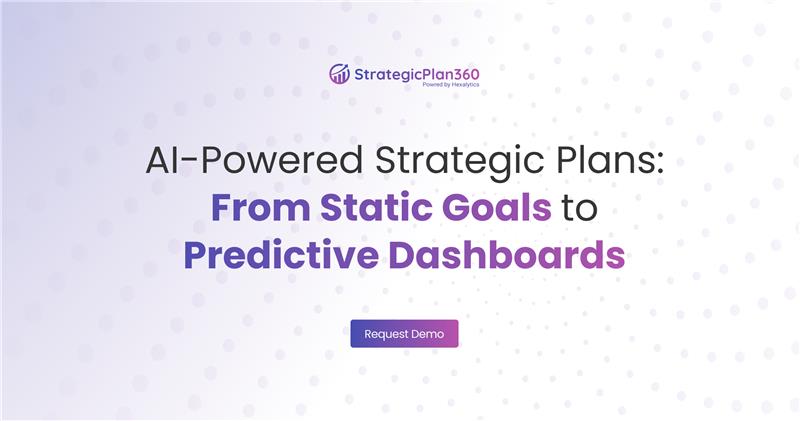 StrategicPlan360
Powered by Hexalytics

AI-Powered Strategic Plans:
From Static Goals to
Predictive Dashboards

Request Demo